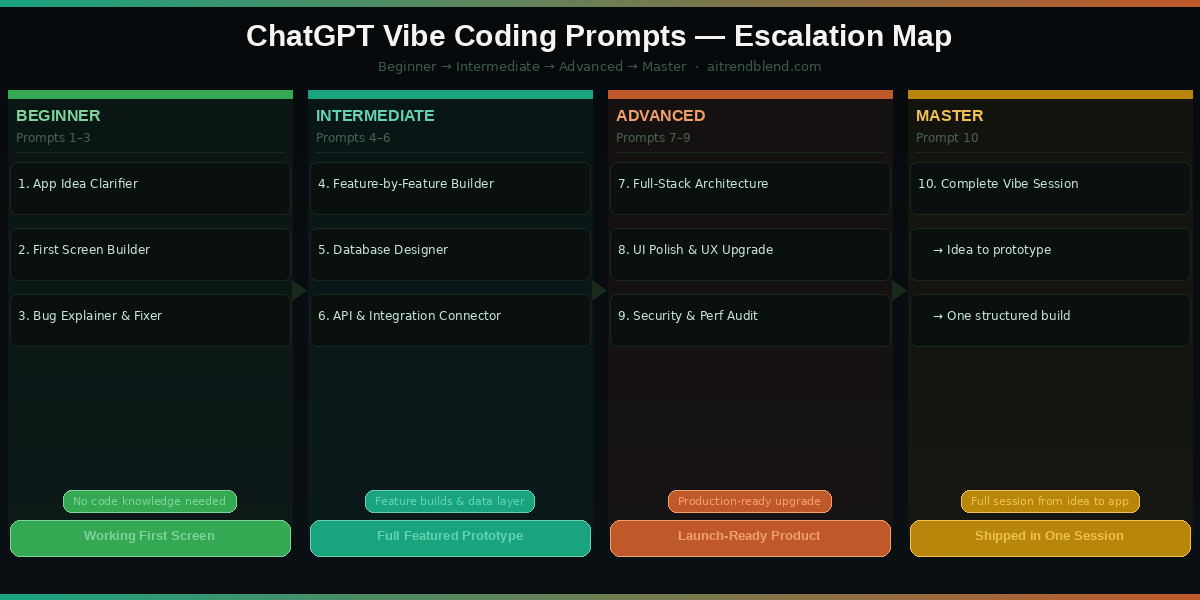 ChatGPT Vibe Coding Prompts — Escalation Map

Beginner → Intermediate → Advanced → Master · aitrendblend.com

BEGINNER
Prompts 1–3

1. App Idea Clarifier

2. First Screen Builder

3. Bug Explainer & Fixer

No code knowledge needed

Working First Screen

INTERMEDIATE
Prompts 4–6

4. Feature-by-Feature Builder

5. Database Designer

6. API & Integration Connector

Feature builds & data layer

Full Featured Prototype

ADVANCED
Prompts 7–9

7. Full-Stack Architecture

8. UI Polish & UX Upgrade

9. Security & Perf Audit

Production-ready upgrade

Launch-Ready Product

MASTER
Prompt 10

10. Complete Vibe Session

→ Idea to prototype

→ One structured build

Full session from idea to app

Shipped in One Session